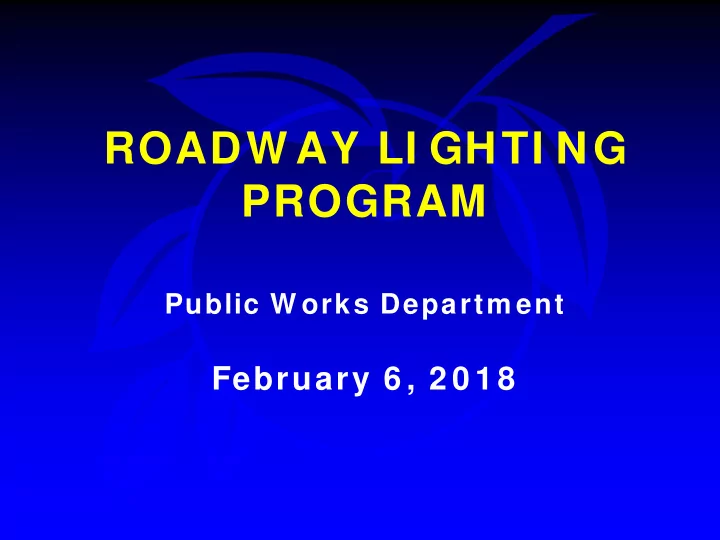 ROADWAY LIGHTING PROGRAM

Public Works Department

February 6, 2018